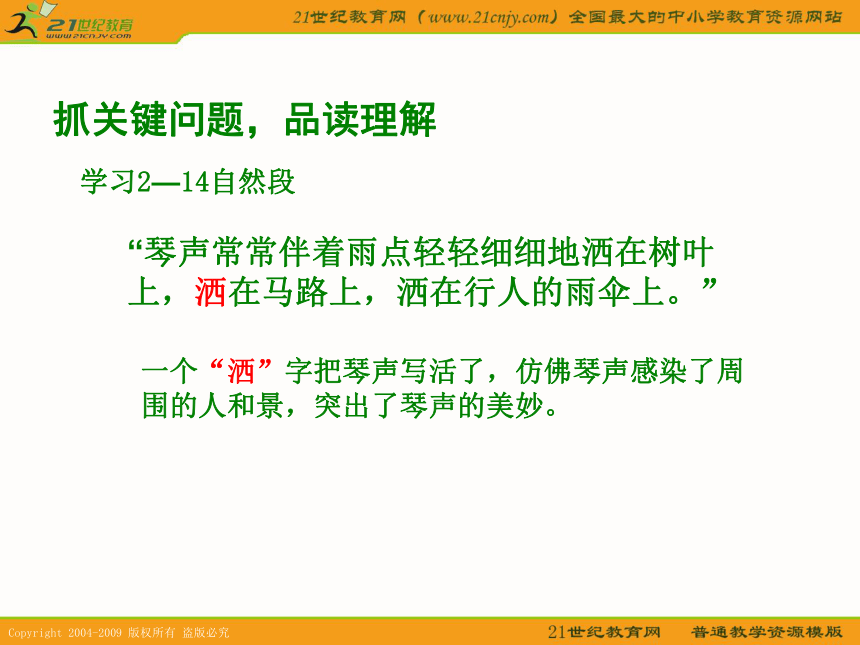 21世纪教育
www.21cnjy.com

21世纪教育网（www.21cnjy.com）全国最大的中小学教育资源网站

抓关键问题，品读理解

学习2—14自然段

“琴声常常伴着雨点轻轻细细地洒在树叶上，洒在马路上，洒在行人的雨伞上。”

一个“洒”字把琴声写活了，仿佛琴声感染了周围的人和景，突出了琴声的美妙。

Copyright 2004-2009 版权所有 盗版必究

21世纪教育网 普通教学资源模版